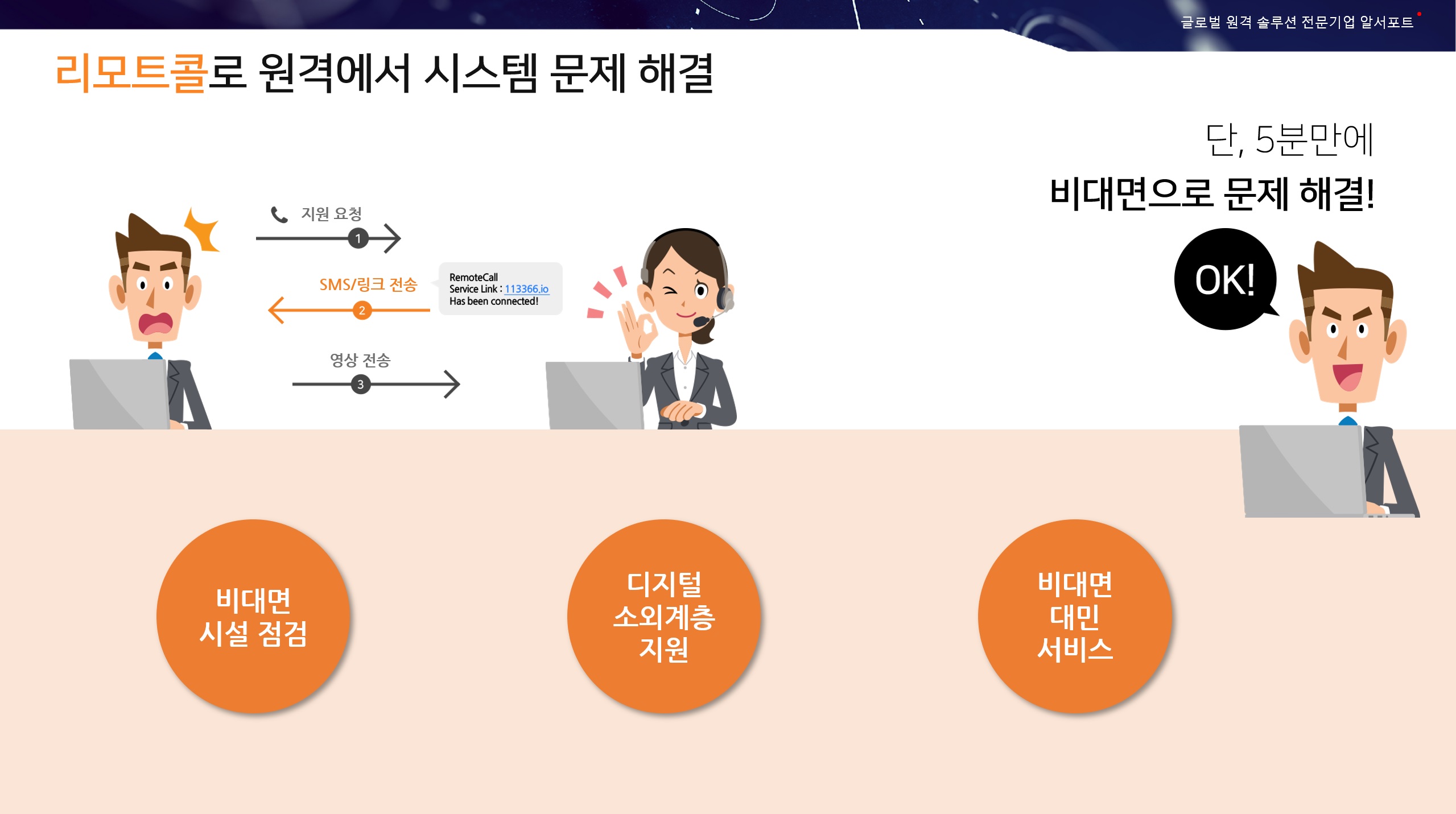 글로벌 원격 솔루션 전문기업 알서포트

리모트콜로 원격에서 시스템 문제 해결

단, 5분만에

비대면으로 문제 해결!

지원 요청

1

SMS/링크 전송

2

RemoteCall
Service Link : 113366.io
Has been connected!

영상 전송

3

OK!

비대면
시설 점검

디지털
소외계층
지원

비대면
대민
서비스